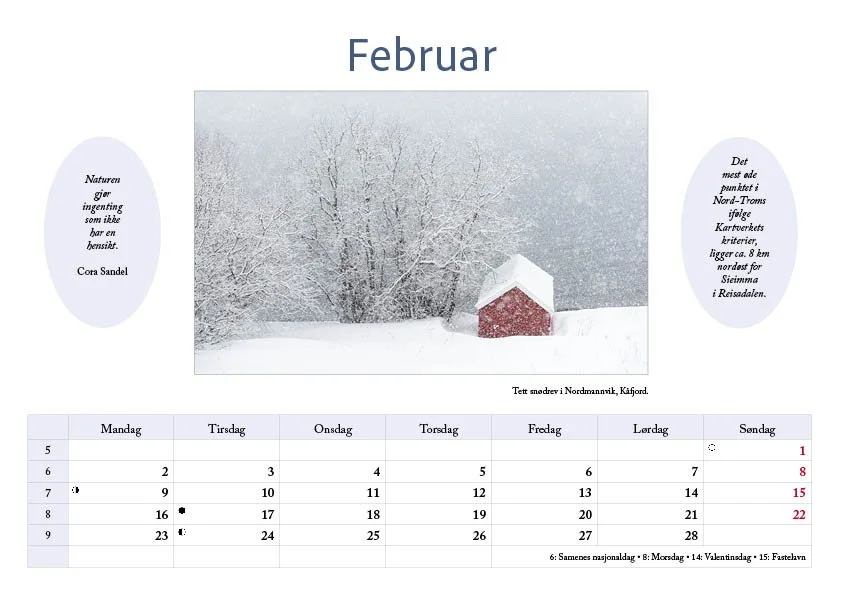 Februar

Naturen gjør ingenting som ikke har en hensikt.

Cora Sandel

Det mest øde punktet i Nord-Troms ifølge Kartverkets kriterier, ligger ca. 8 km nordøst for Sieimma i Reisadalen.

Tett snødrev i Nordmannvik, Kåfjord.

| | Mandag | Tirsdag | Onsdag | Torsdag | Fredag | Lørdag | Søndag |
|---|---|---|---|---|---|---|---|
| 5 | | | | | | | 1 |
| 6 | 2 | 3 | 4 | 5 | 6 | 7 | 8 |
| 7 | 9 | 10 | 11 | 12 | 13 | 14 | 15 |
| 8 | 16 | 17 | 18 | 19 | 20 | 21 | 22 |
| 9 | 23 | 24 | 25 | 26 | 27 | 28 | |

6: Samenes nasjonaldag • 8: Morsdag • 14: Valentinsdag • 15: Fastelavn